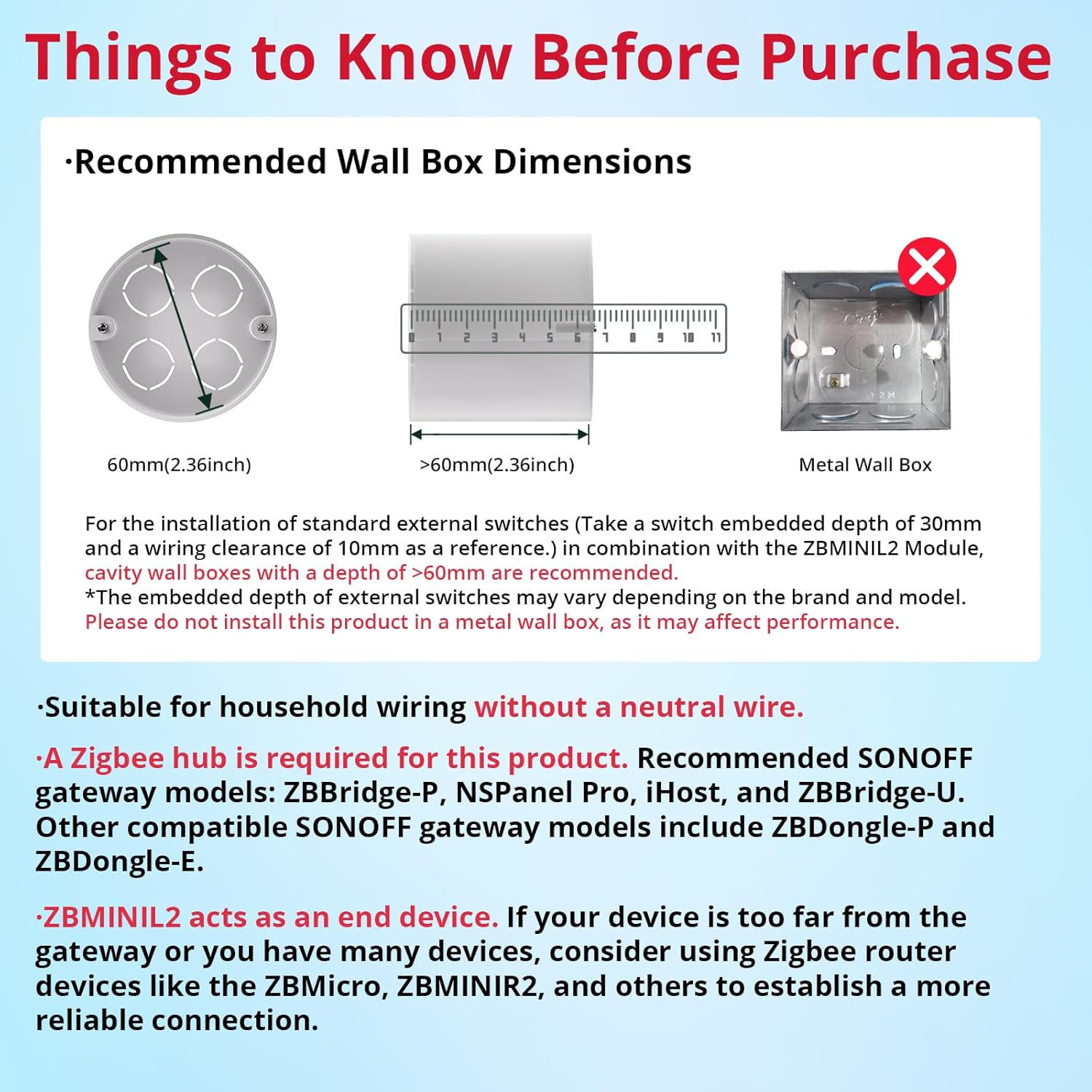 Things to Know Before Purchase

·Recommended Wall Box Dimensions

0 1 2 3 4 5 6 7 8 9 10 11

60mm(2.36inch)

>60mm(2.36inch)

Metal Wall Box

For the installation of standard external switches (Take a switch embedded depth of 30mm and a wiring clearance of 10mm as a reference.) in combination with the ZBMINIL2 Module, cavity wall boxes with a depth of >60mm are recommended.
*The embedded depth of external switches may vary depending on the brand and model.
Please do not install this product in a metal wall box, as it may affect performance.

·Suitable for household wiring without a neutral wire.

·A Zigbee hub is required for this product. Recommended SONOFF gateway models: ZBBridge-P, NSPanel Pro, iHost, and ZBBridge-U. Other compatible SONOFF gateway models include ZBDongle-P and ZBDongle-E.

·ZBMINIL2 acts as an end device. If your device is too far from the gateway or you have many devices, consider using Zigbee router devices like the ZBMicro, ZBMINIR2, and others to establish a more reliable connection.